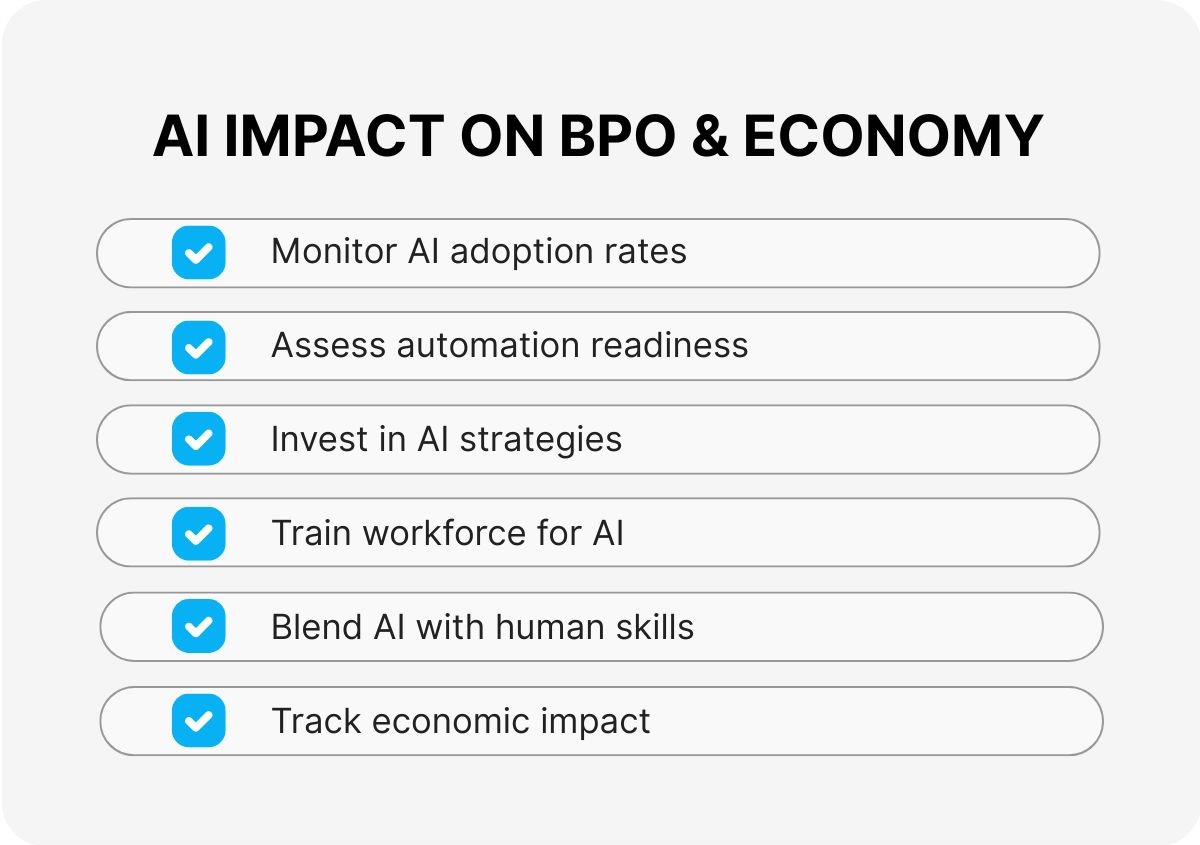 AI IMPACT ON BPO & ECONOMY

Monitor AI adoption rates

Assess automation readiness

Invest in AI strategies

Train workforce for AI

Blend AI with human skills

Track economic impact